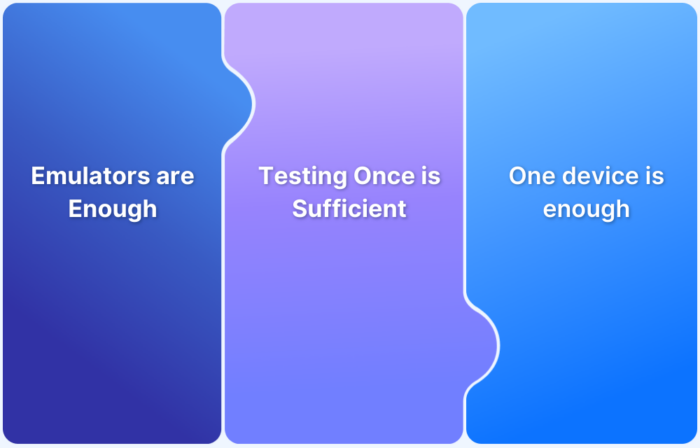 Emulators are Enough

Testing Once is Sufficient

One device is enough